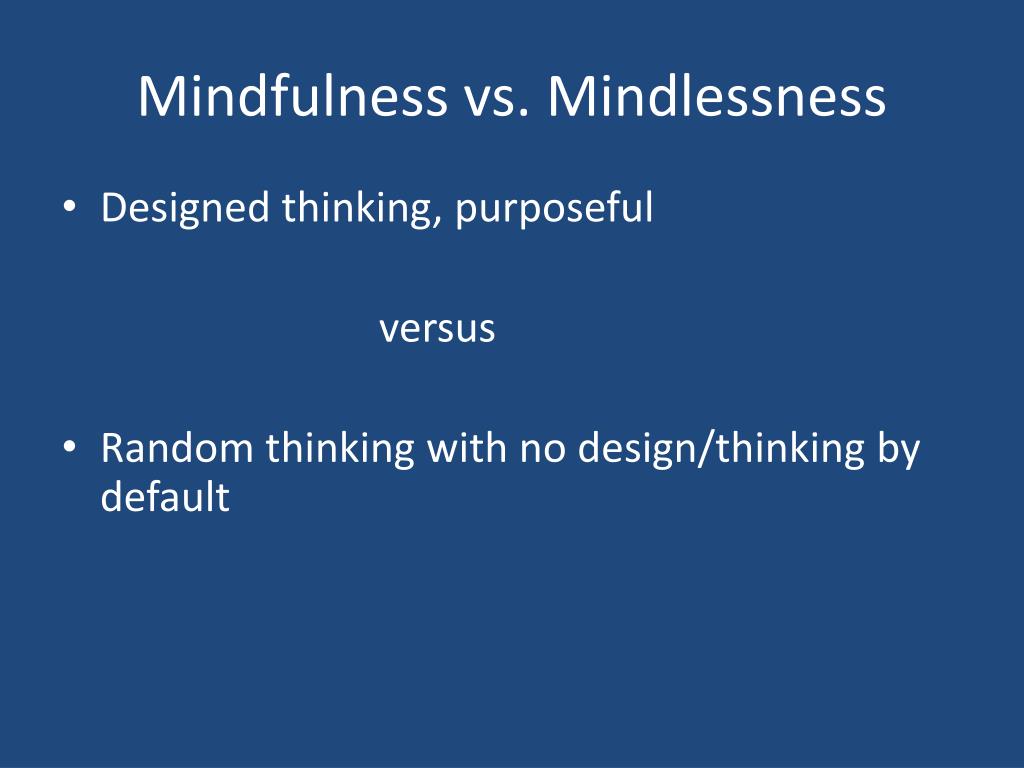 Mindfulness vs. Mindlessness

• Designed thinking, purposeful

versus

• Random thinking with no design/thinking by default